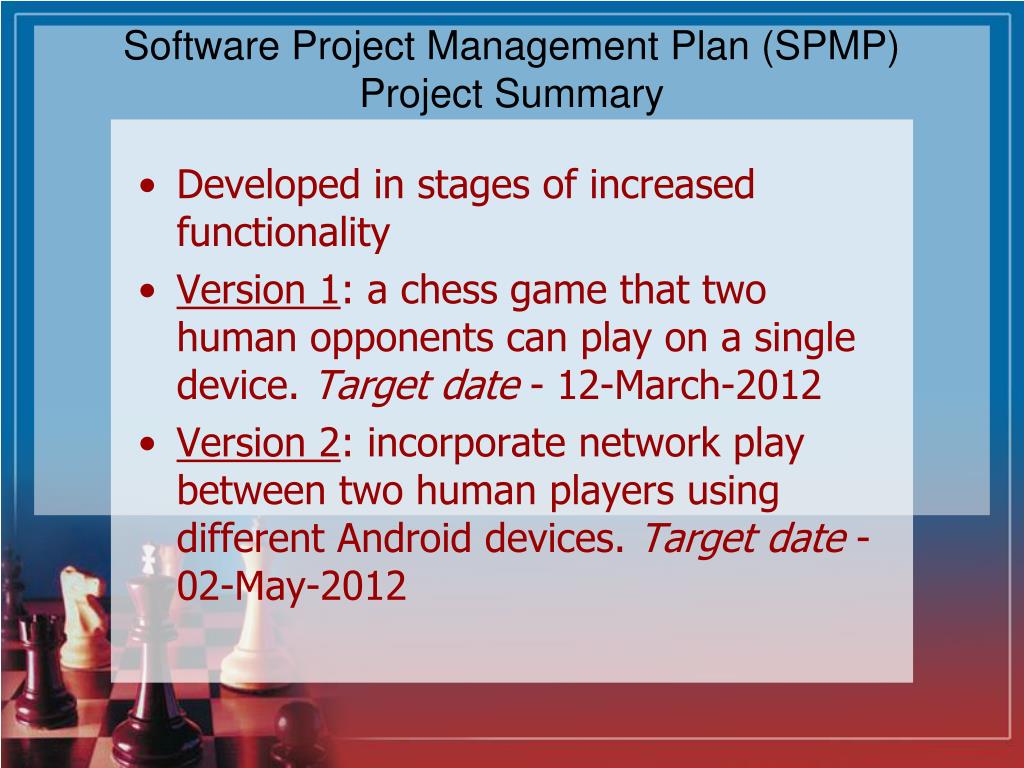 Software Project Management Plan (SPMP)
Project Summary

• Developed in stages of increased functionality
• Version 1: a chess game that two human opponents can play on a single device. Target date - 12-March-2012
• Version 2: incorporate network play between two human players using different Android devices. Target date - 02-May-2012